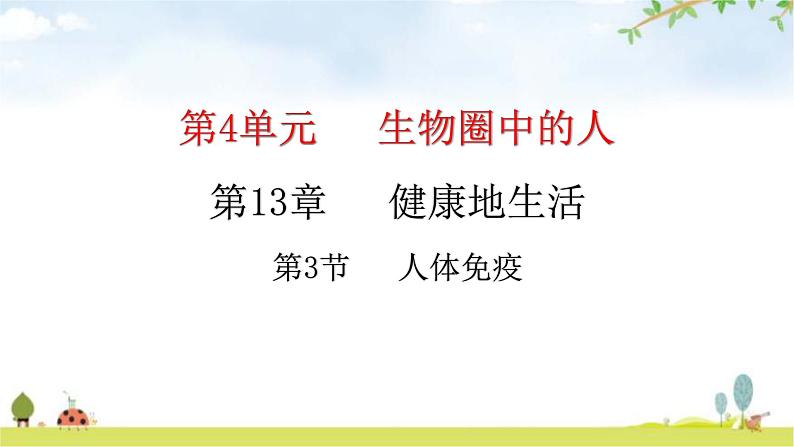 第4单元　生物圈中的人

第13章　健康地生活

第3节　人体免疫